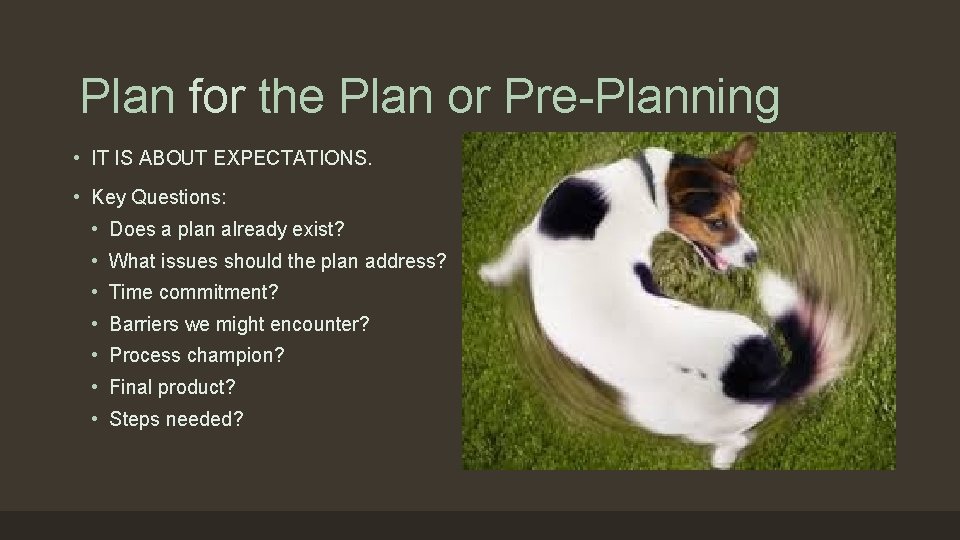 Plan for the Plan or Pre-Planning

• IT IS ABOUT EXPECTATIONS.

• Key Questions:
  • Does a plan already exist?
  • What issues should the plan address?
  • Time commitment?
  • Barriers we might encounter?
  • Process champion?
  • Final product?
  • Steps needed?